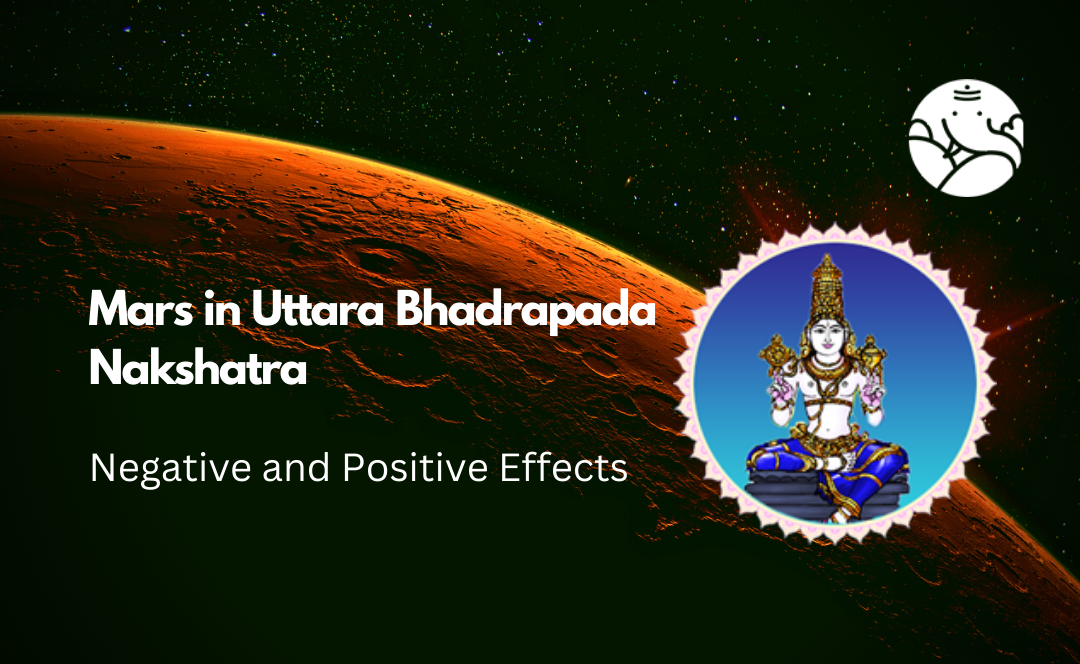 Mars in Uttara Bhadrapada Nakshatra

Negative and Positive Effects